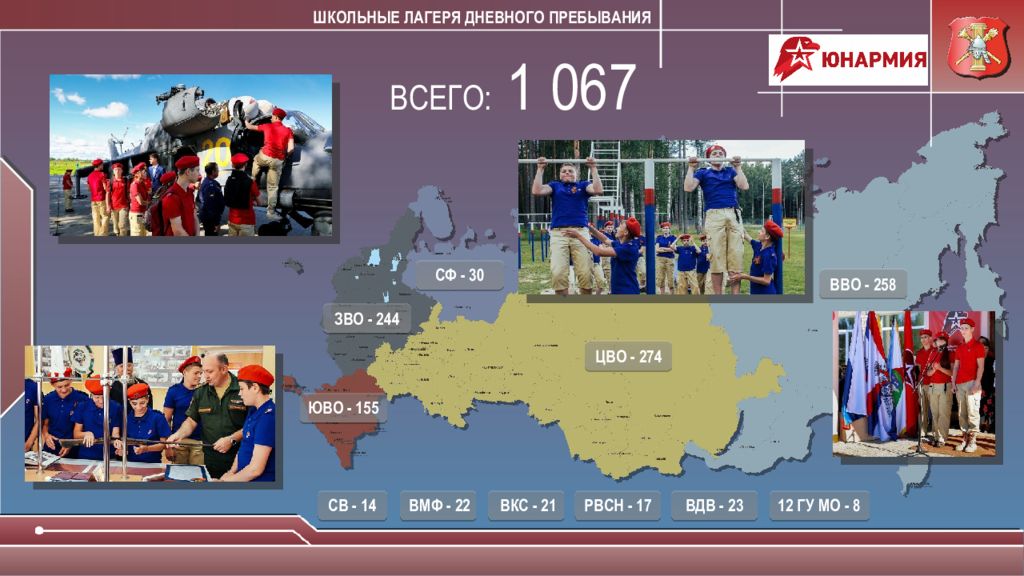 ШКОЛЬНЫЕ ЛАГЕРЯ ДНЕВНОГО ПРЕБЫВАНИЯ

ЮНАРМИЯ

ВСЕГО: 1 067

СФ - 30

ЗВО - 244

ВВО - 258

ЦВО - 274

ЮВО - 155

СВ - 14
ВМФ - 22
ВКС - 21
РВСН - 17
ВДВ - 23
12 ГУ МО - 8